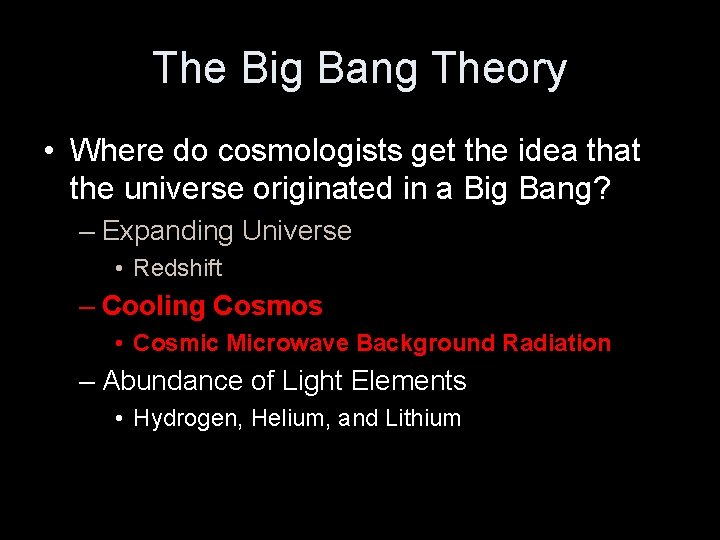 The Big Bang Theory

• Where do cosmologists get the idea that the universe originated in a Big Bang?

– Expanding Universe

• Redshift

– Cooling Cosmos

• Cosmic Microwave Background Radiation

– Abundance of Light Elements

• Hydrogen, Helium, and Lithium